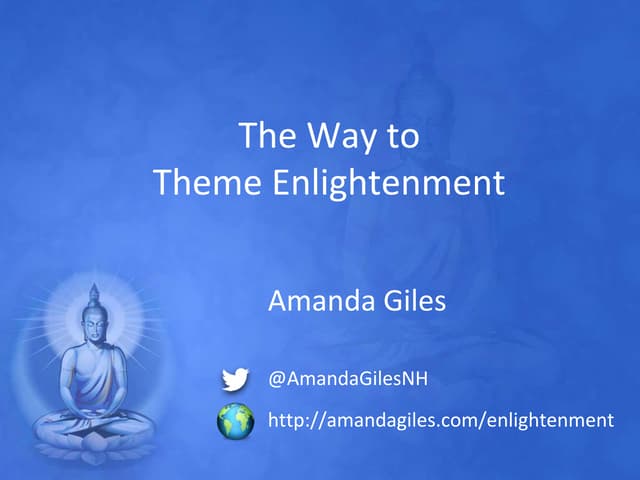 The Way to
Theme Enlightenment

Amanda Giles

@AmandaGilesNH

http://amandagiles.com/enlightenment